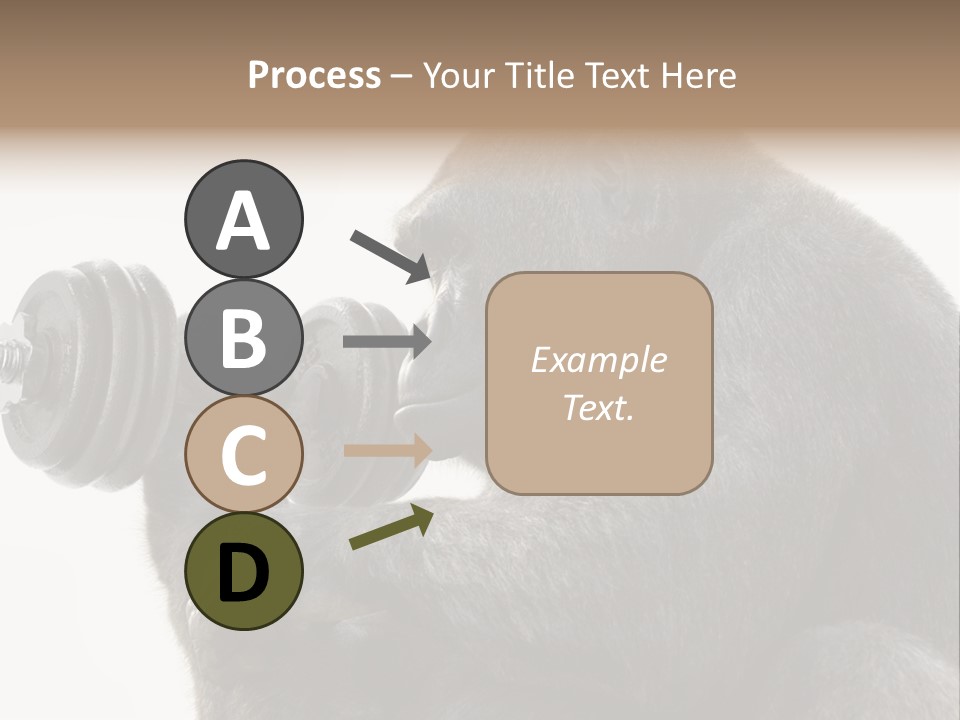 Process – Your Title Text Here

A

B

C

D

Example Text.